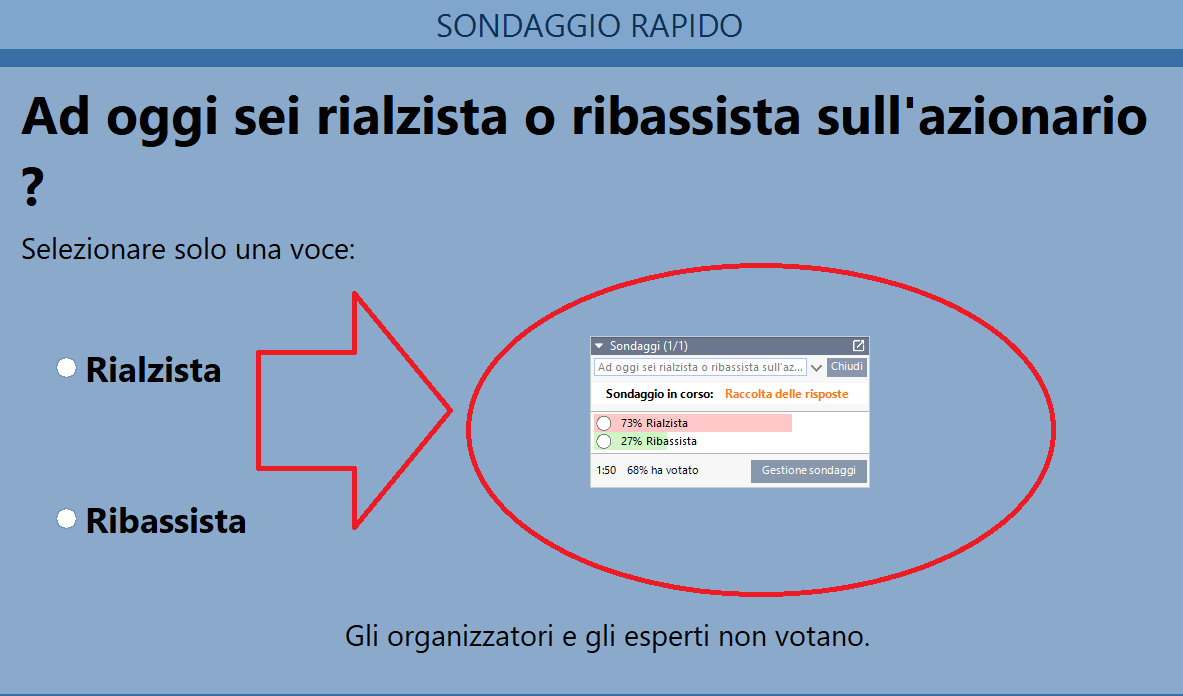 SONDAGGIO RAPIDO

Ad oggi sei rialzista o ribassista sull'azionario ?

Selezionare solo una voce:

Rialzista

Ribassista

Sondaggi (1/1)

Ad oggi sei rialzista o ribassista sull'az...

Chiudi

Sondaggio in corso: Raccolta delle risposte

73% Rialzista

27% Ribassista

1:50 68% ha votato

Gestione sondaggi

Gli organizzatori e gli esperti non votano.